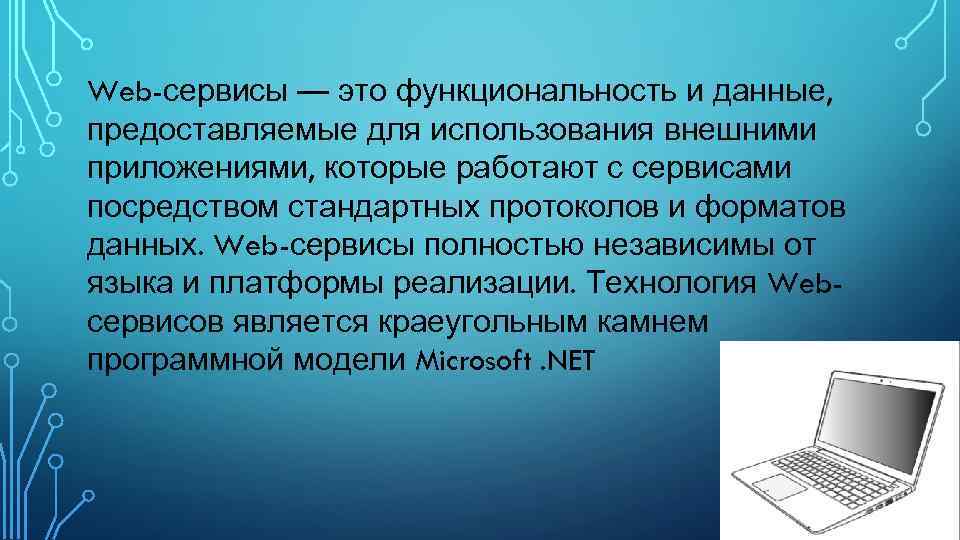 Web-сервисы — это функциональность и данные, предоставляемые для использования внешними приложениями, которые работают с сервисами посредством стандартных протоколов и форматов данных. Web-сервисы полностью независимы от языка и платформы реализации. Технология Web-сервисов является краеугольным камнем программной модели Microsoft .NET